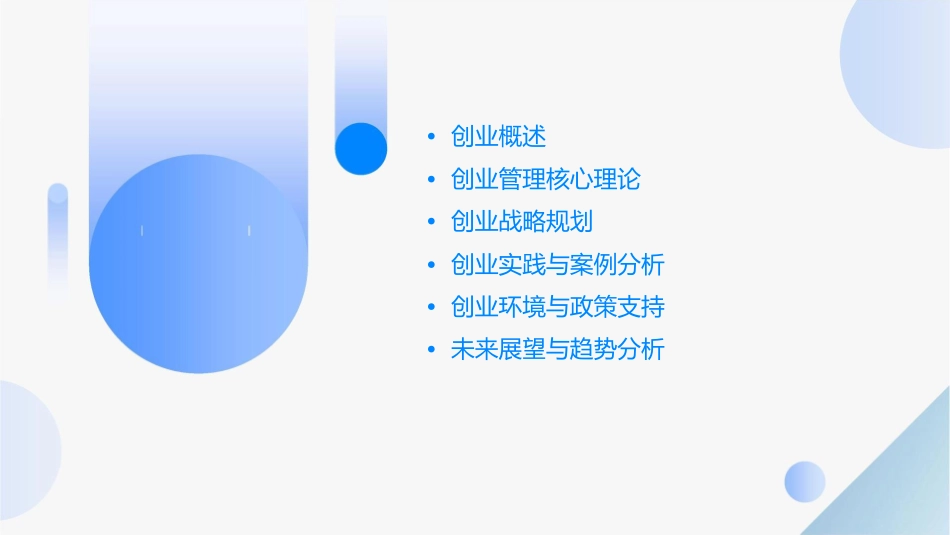 • 创业概述
• 创业管理核心理论
• 创业战略规划
• 创业实践与案例分析
• 创业环境与政策支持
• 未来展望与趋势分析